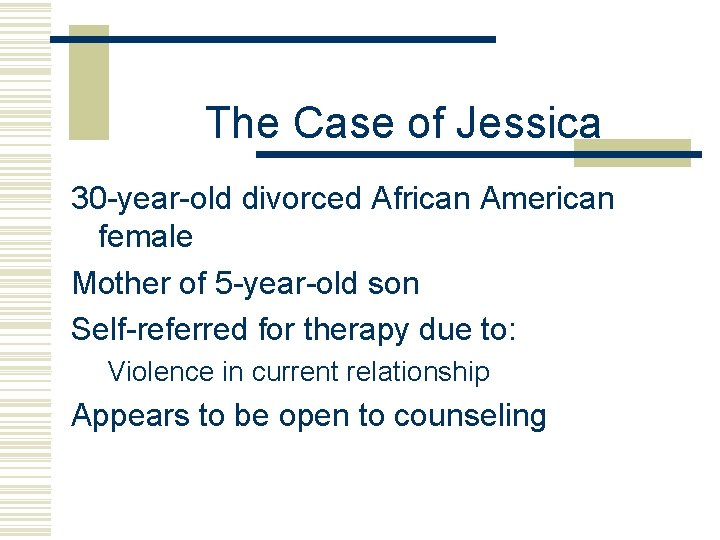 The Case of Jessica

30-year-old divorced African American female

Mother of 5-year-old son

Self-referred for therapy due to:

Violence in current relationship

Appears to be open to counseling